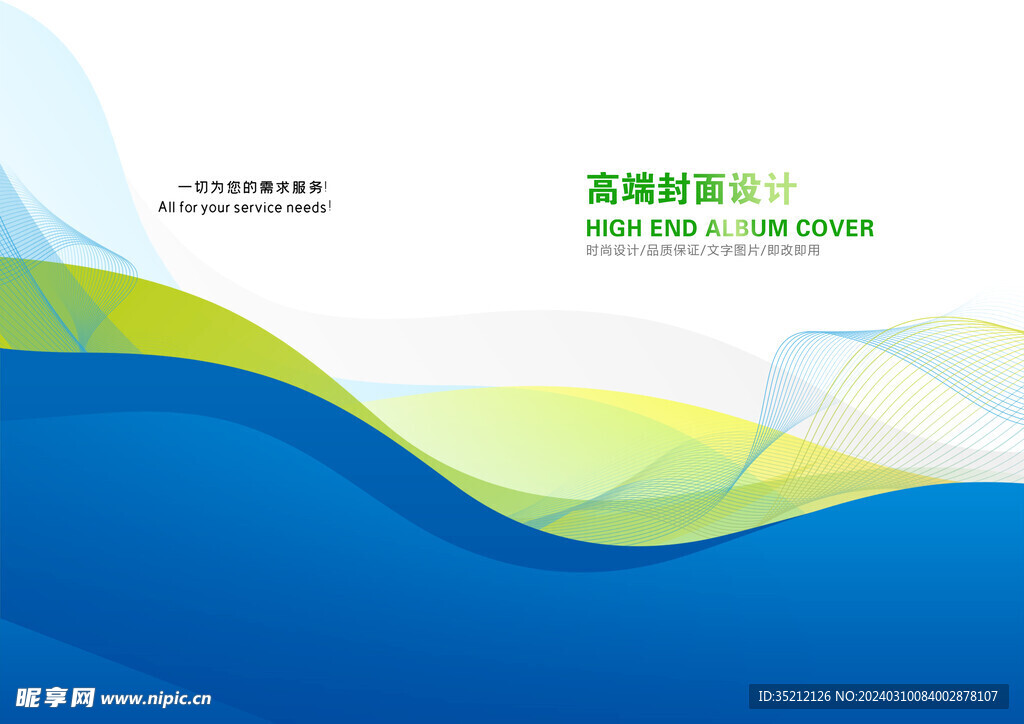 一切为您的需求服务!
All for your service needs!

高端封面设计
HIGH END ALBUM COVER
时尚设计/品质保证/文字图片/即改即用

昵享网 www.nipic.cn

ID:35212126 NO:20240310084002878107